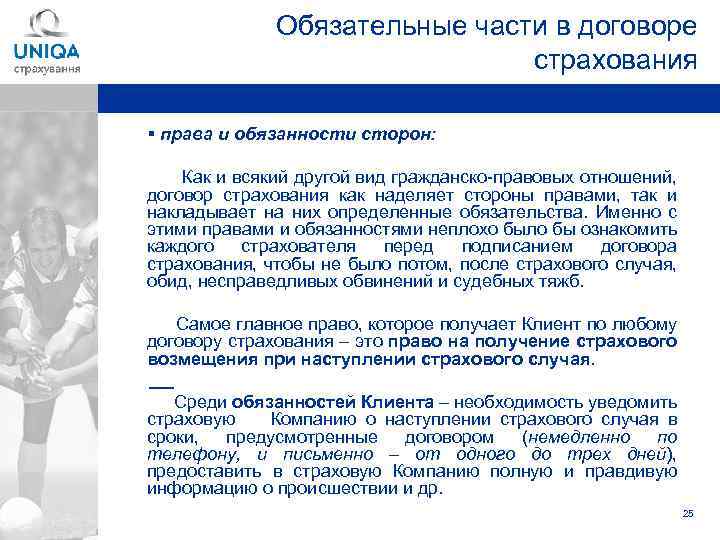 UNIQA
страхування

Обязательные части в договоре страхования

▪ права и обязанности сторон:

Как и всякий другой вид гражданско-правовых отношений, договор страхования как наделяет стороны правами, так и накладывает на них определенные обязательства. Именно с этими правами и обязанностями неплохо было бы ознакомить каждого страхователя перед подписанием договора страхования, чтобы не было потом, после страхового случая, обид, несправедливых обвинений и судебных тяжб.

Самое главное право, которое получает Клиент по любому договору страхования – это право на получение страхового возмещения при наступлении страхового случая.

Среди обязанностей Клиента – необходимость уведомить страховую Компанию о наступлении страхового случая в сроки, предусмотренные договором (немедленно по телефону, и письменно – от одного до трех дней), предоставить в страховую Компанию полную и правдивую информацию о происшествии и др.

25